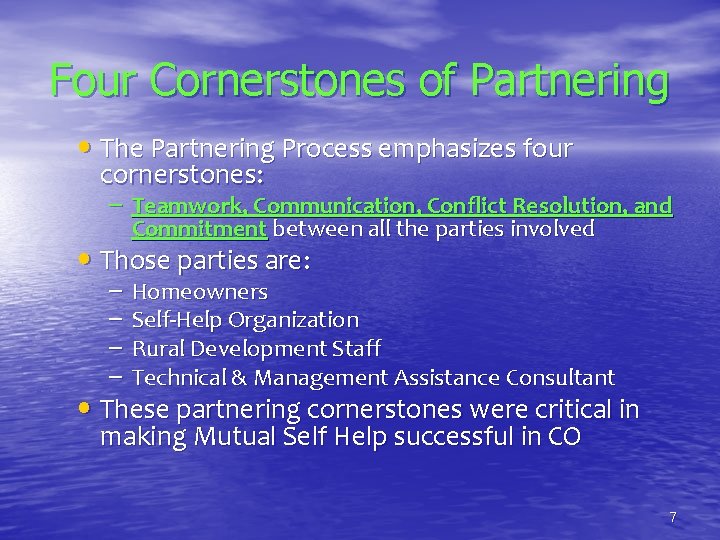 Four Cornerstones of Partnering

• The Partnering Process emphasizes four cornerstones:
- Teamwork, Communication, Conflict Resolution, and Commitment between all the parties involved

• Those parties are:
- Homeowners
- Self-Help Organization
- Rural Development Staff
- Technical & Management Assistance Consultant

• These partnering cornerstones were critical in making Mutual Self Help successful in CO

7